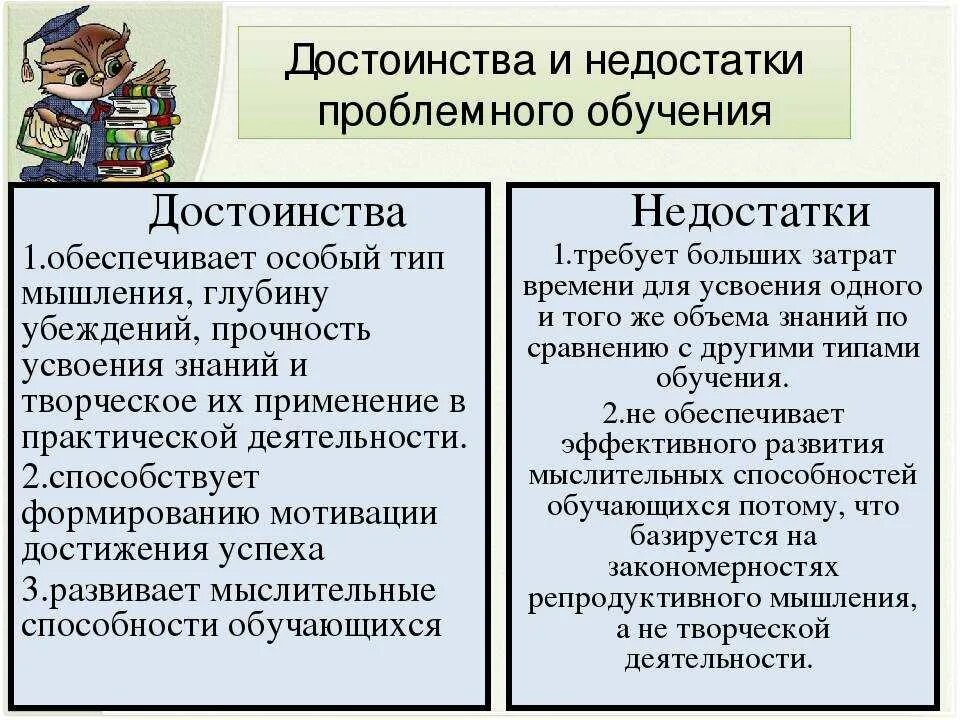 Достоинства и недостатки проблемного обучения

Достоинства

1.обеспечивает особый тип мышления, глубину убеждений, прочность усвоения знаний и творческое их применение в практической деятельности.

2.способствует формированию мотивации достижения успеха

3.развивает мыслительные способности обучающихся

Недостатки

1.требует больших затрат времени для усвоения одного и того же объема знаний по сравнению с другими типами обучения.

2.не обеспечивает эффективного развития мыслительных способностей обучающихся потому, что базируется на закономерностях репродуктивного мышления, а не творческой деятельности.